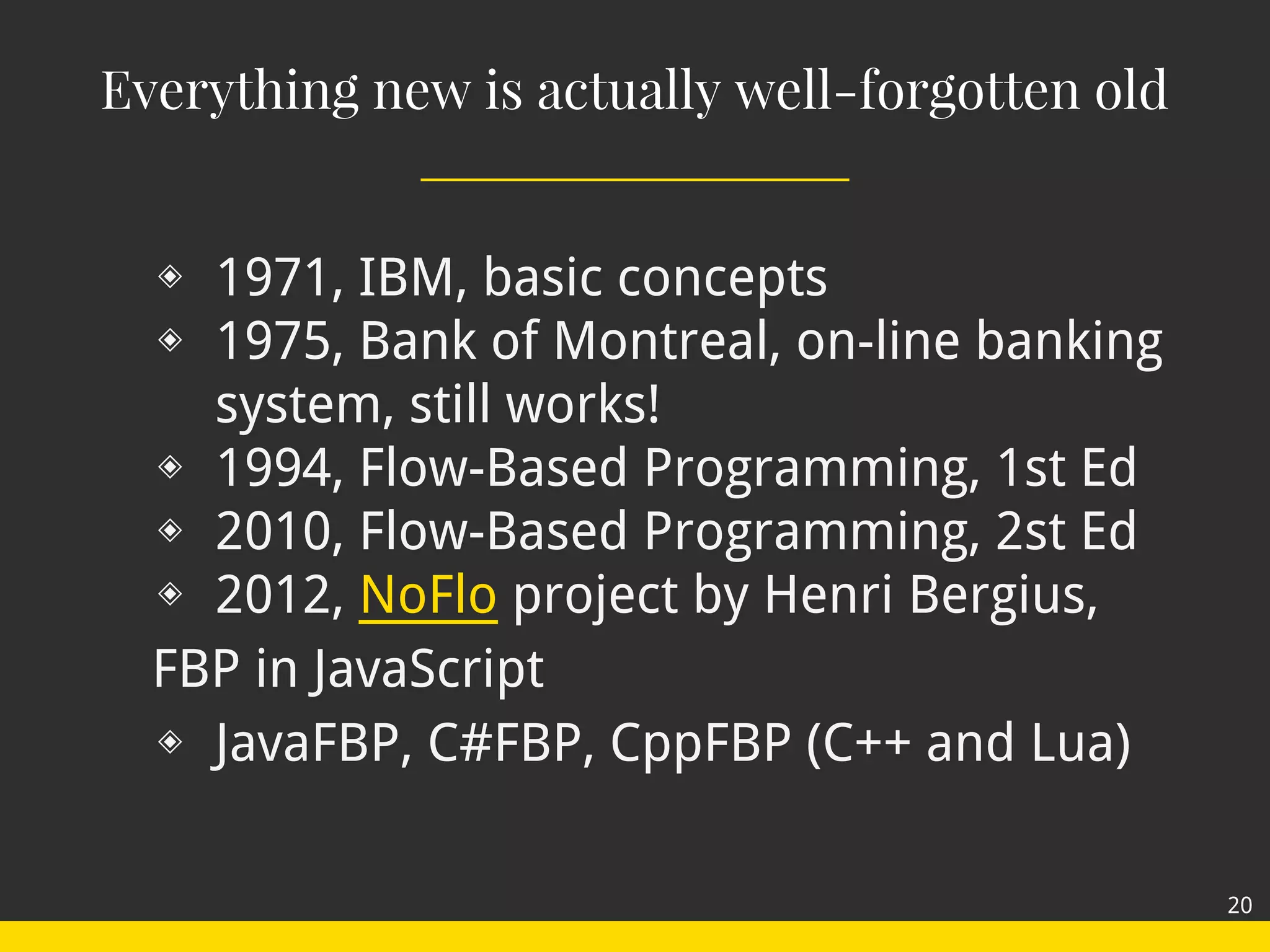 Everything new is actually well-forgotten old

◈ 1971, IBM, basic concepts
◈ 1975, Bank of Montreal, on-line banking system, still works!
◈ 1994, Flow-Based Programming, 1st Ed
◈ 2010, Flow-Based Programming, 2st Ed
◈ 2012, NoFlo project by Henri Bergius, FBP in JavaScript
◈ JavaFBP, C#FBP, CppFBP (C++ and Lua)

20